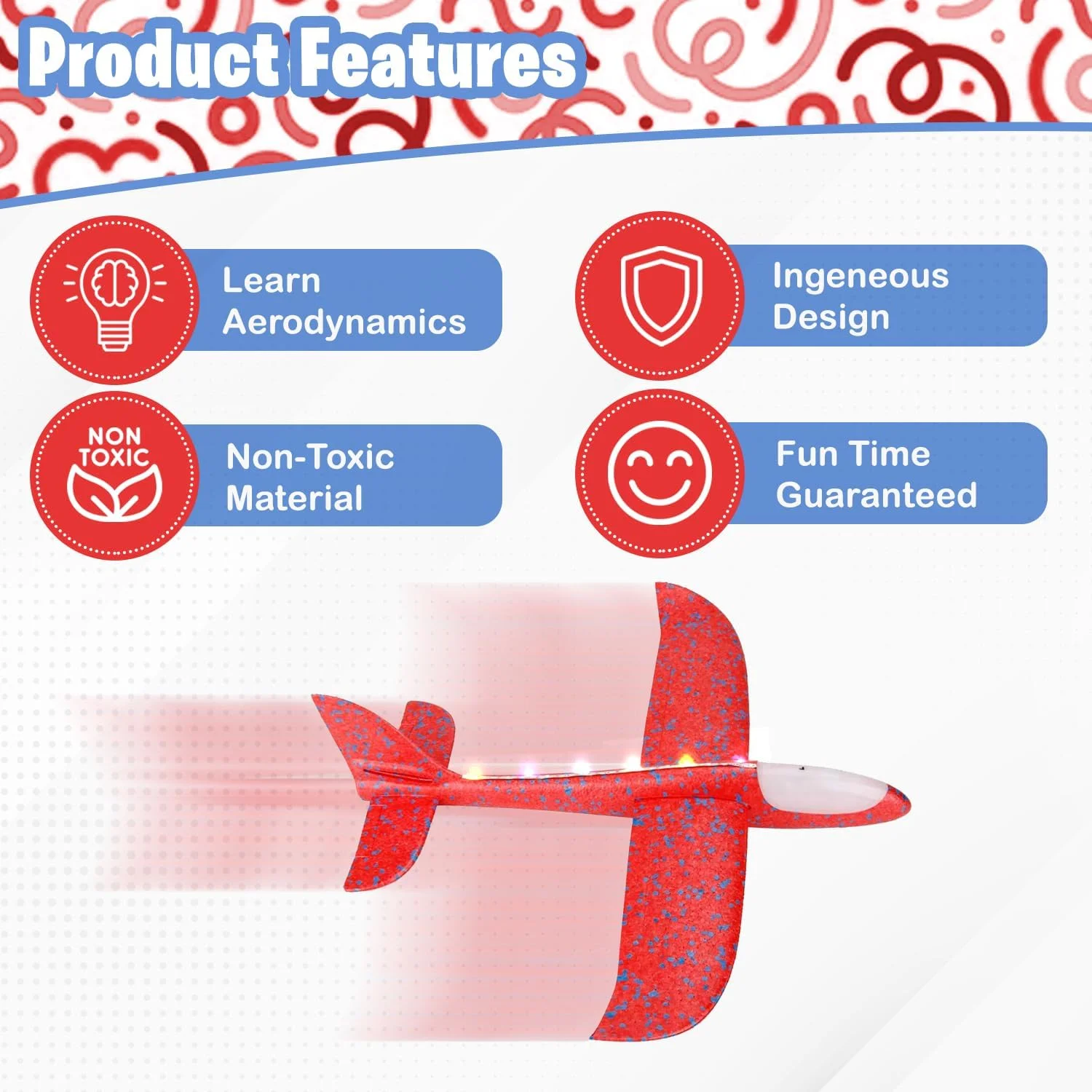 Product Features

Learn Aerodynamics

Ingeneous Design

NON TOXIC

Non-Toxic Material

Fun Time Guaranteed